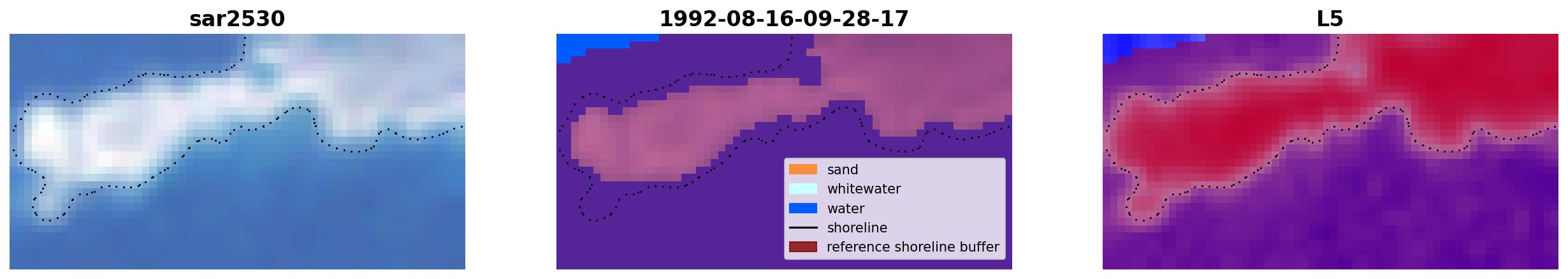 sar2530

1992-08-16-09-28-17

sand
whitewater
water
shoreline
reference shoreline buffer

L5